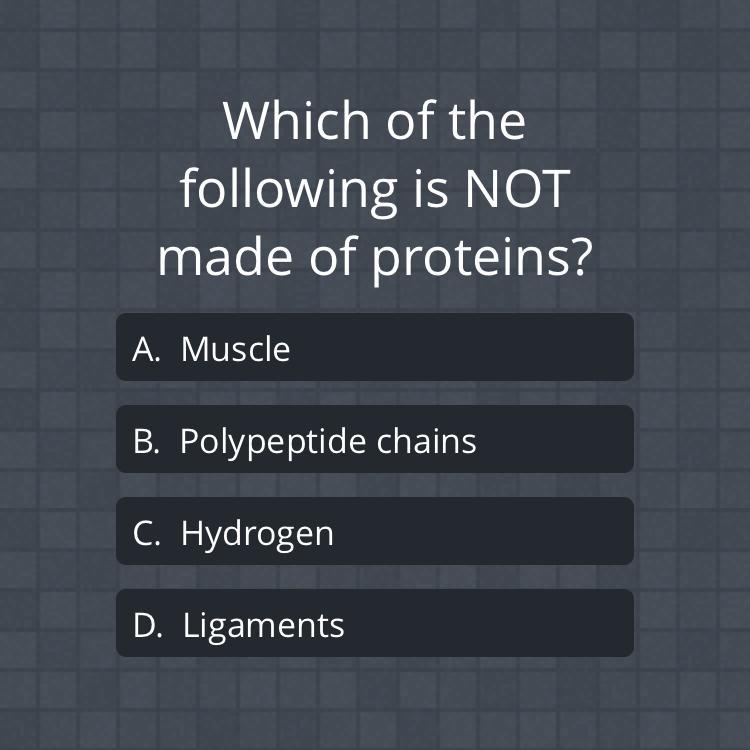 Which of the following is NOT made of proteins?

A. Muscle

B. Polypeptide chains

C. Hydrogen

D. Ligaments